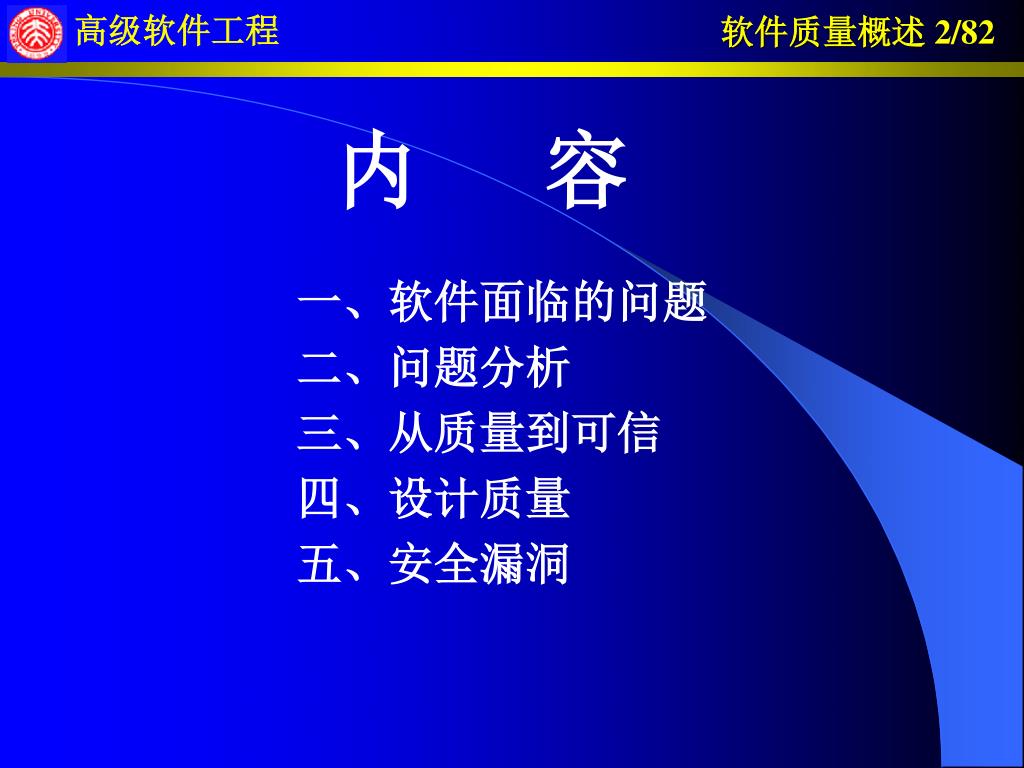 高级软件工程

软件质量概述 2/82

内　容

一、软件面临的问题
二、问题分析
三、从质量到可信
四、设计质量
五、安全漏洞